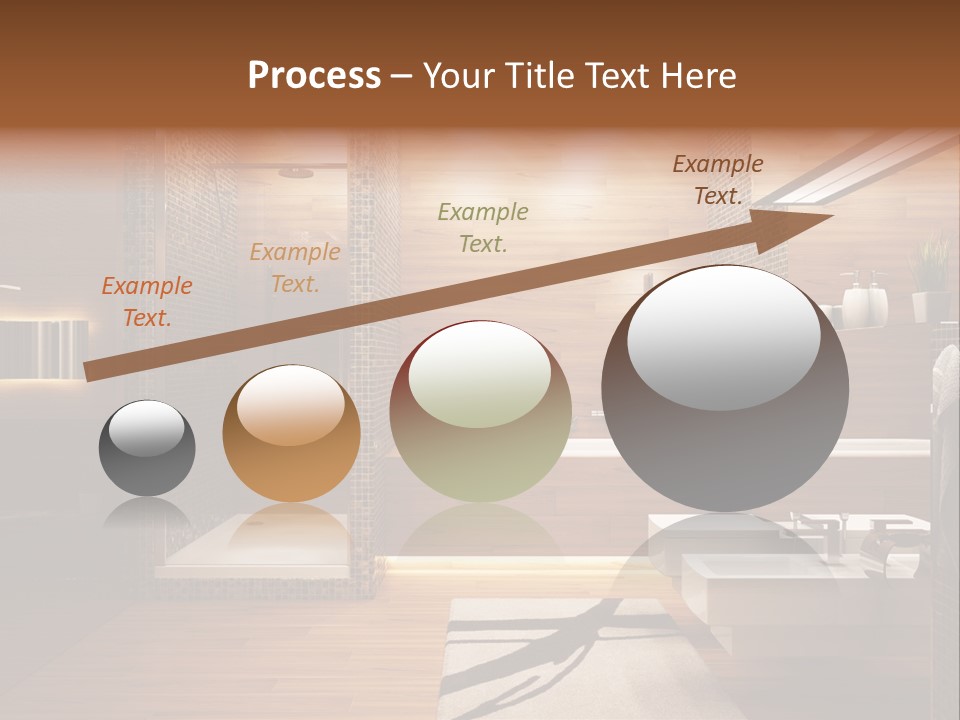 Process – Your Title Text Here

Example Text.

Example Text.

Example Text.

Example Text.